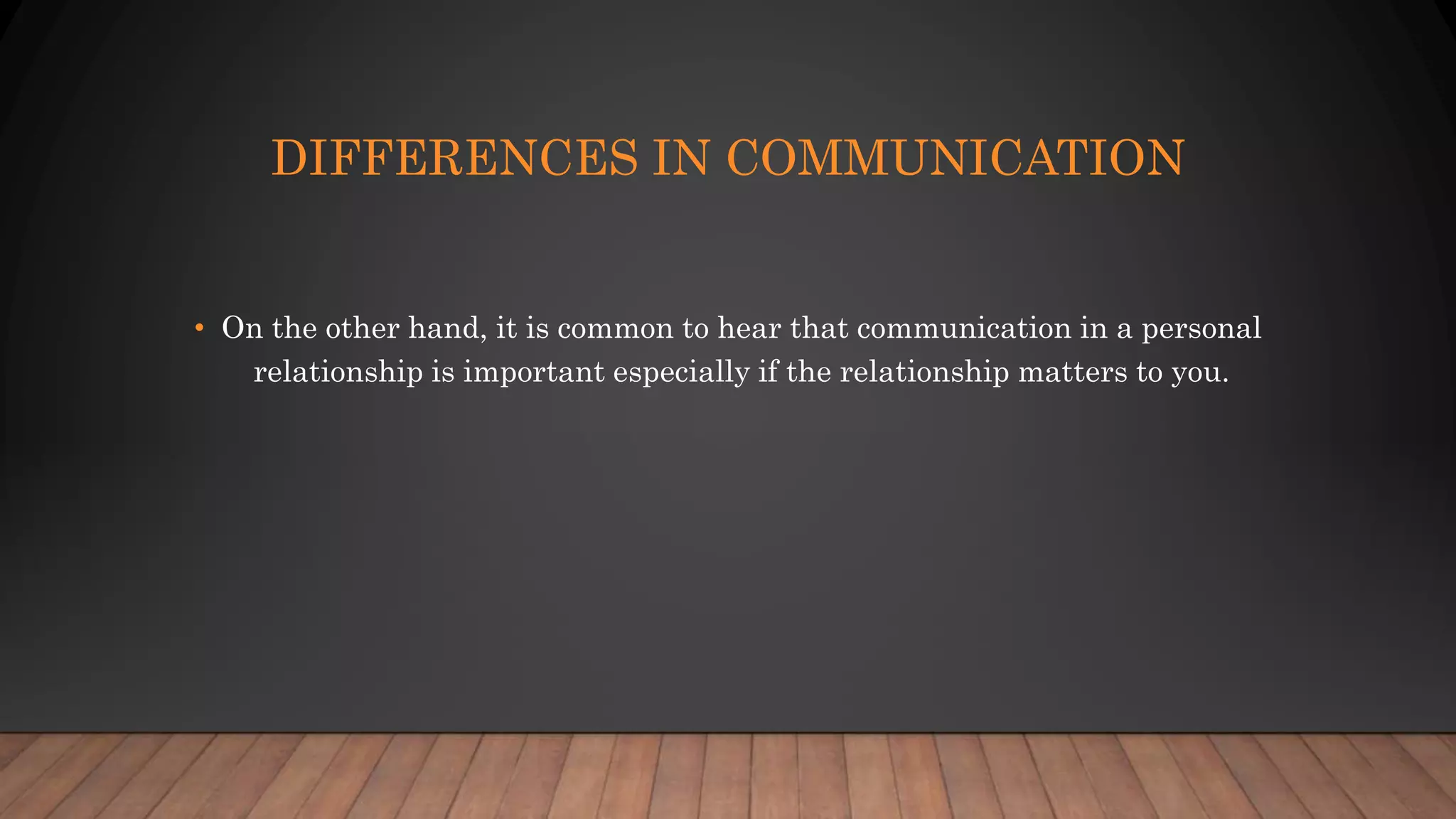 DIFFERENCES IN COMMUNICATION

• On the other hand, it is common to hear that communication in a personal relationship is important especially if the relationship matters to you.